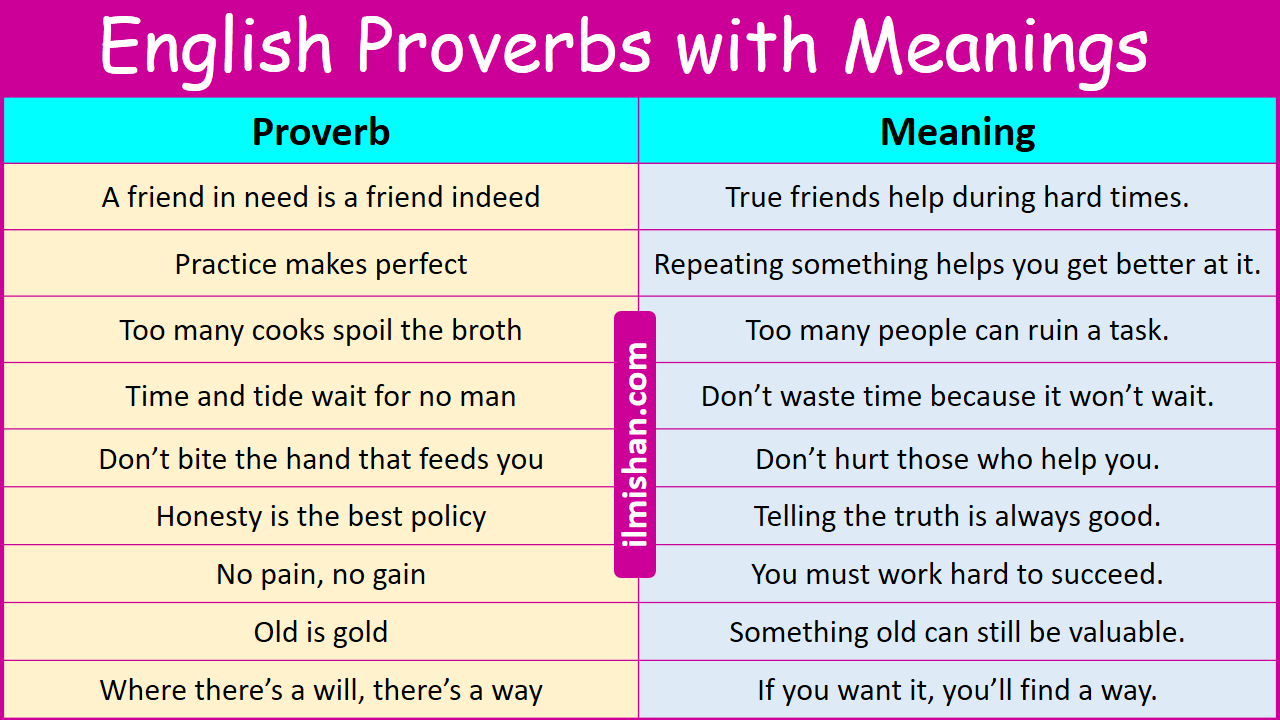 English Proverbs with Meanings

| Proverb | Meaning |
|---|---|
| A friend in need is a friend indeed | True friends help during hard times. |
| Practice makes perfect | Repeating something helps you get better at it. |
| Too many cooks spoil the broth | Too many people can ruin a task. |
| Time and tide wait for no man | Don’t waste time because it won’t wait. |
| Don’t bite the hand that feeds you | Don’t hurt those who help you. |
| Honesty is the best policy | Telling the truth is always good. |
| No pain, no gain | You must work hard to succeed. |
| Old is gold | Something old can still be valuable. |
| Where there’s a will, there’s a way | If you want it, you’ll find a way. |

ilmishan.com